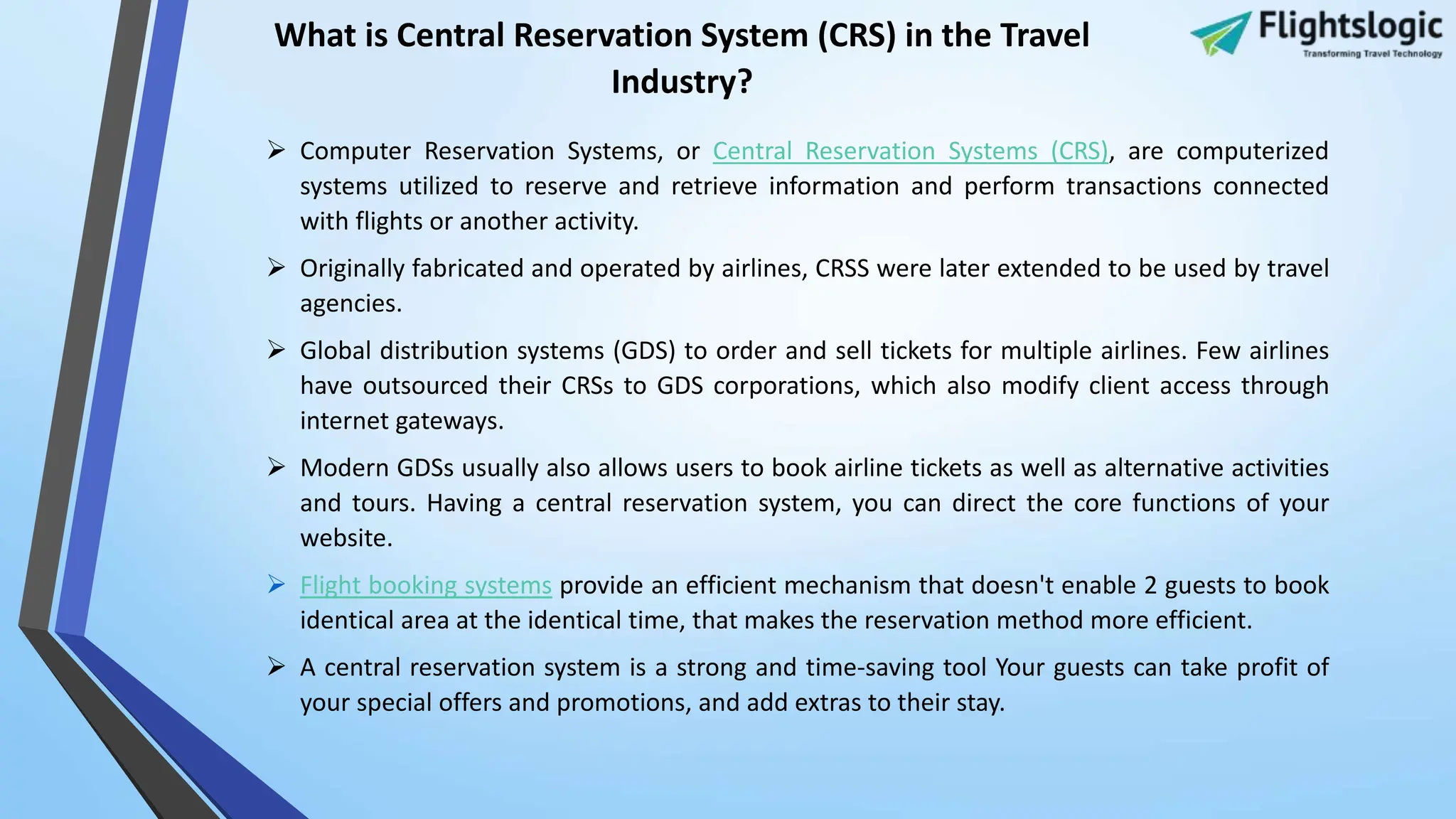 What is Central Reservation System (CRS) in the Travel Industry?

Flightslogic
Transforming Travel Technology

➢ Computer Reservation Systems, or Central Reservation Systems (CRS), are computerized systems utilized to reserve and retrieve information and perform transactions connected with flights or another activity.

➢ Originally fabricated and operated by airlines, CRSS were later extended to be used by travel agencies.

➢ Global distribution systems (GDS) to order and sell tickets for multiple airlines. Few airlines have outsourced their CRSs to GDS corporations, which also modify client access through internet gateways.

➢ Modern GDSs usually also allows users to book airline tickets as well as alternative activities and tours. Having a central reservation system, you can direct the core functions of your website.

➢ Flight booking systems provide an efficient mechanism that doesn't enable 2 guests to book identical area at the identical time, that makes the reservation method more efficient.

➢ A central reservation system is a strong and time-saving tool Your guests can take profit of your special offers and promotions, and add extras to their stay.